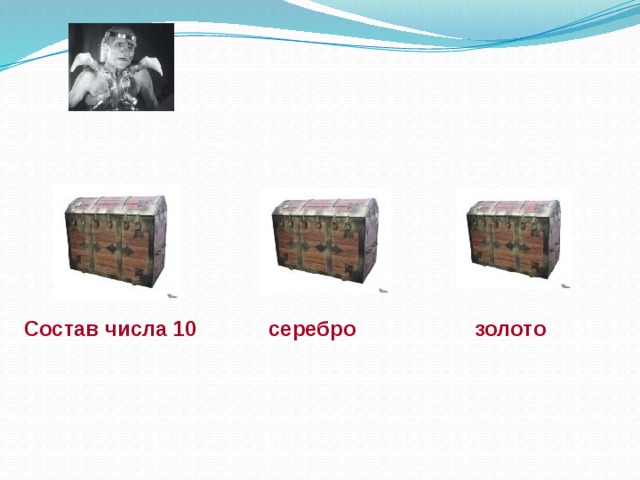 Состав числа 10

серебро

золото